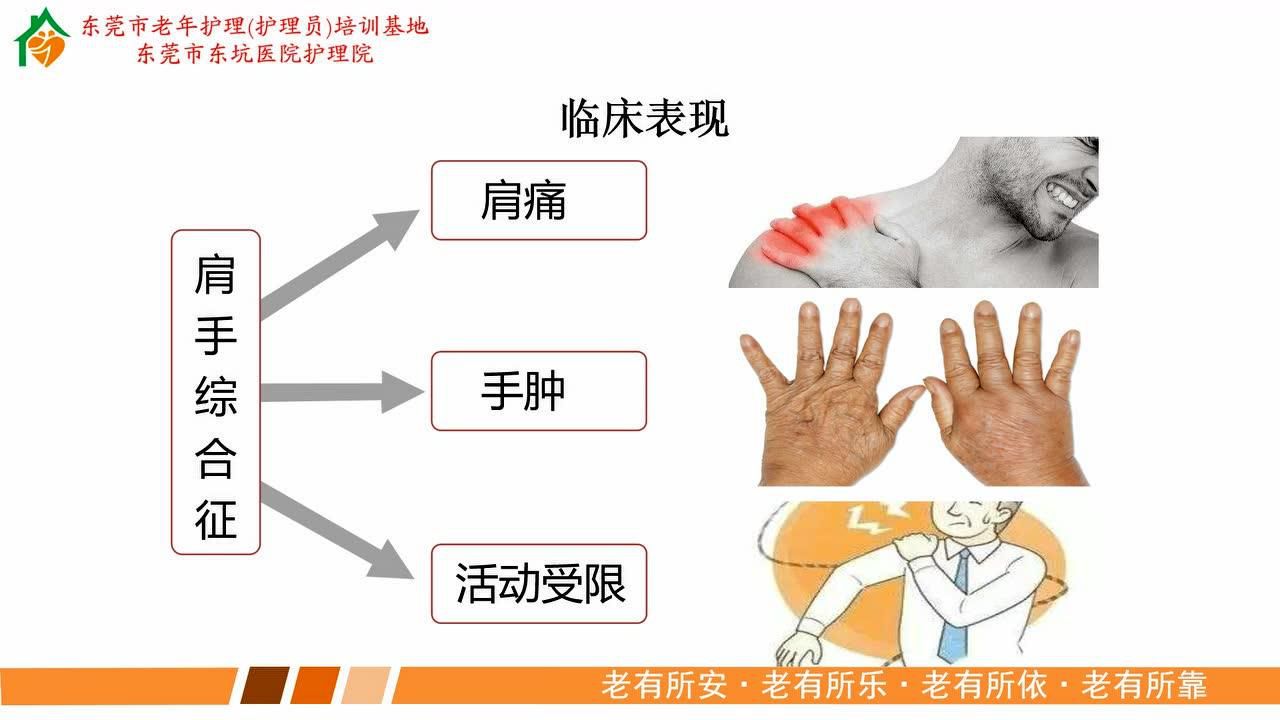 东莞市老年护理(护理员)培训基地
东莞市东坑医院护理院

临床表现

肩手综合征

肩痛

手肿

活动受限

老有所安 · 老有所乐 · 老有所依 · 老有所靠